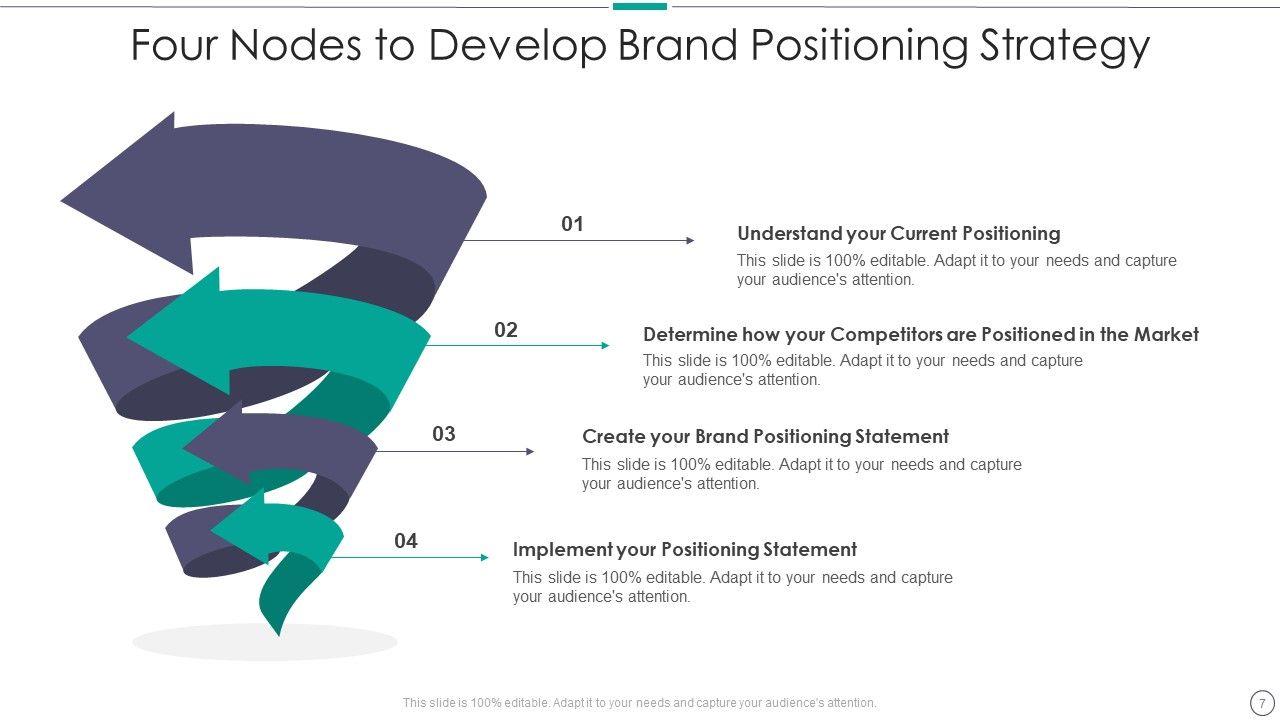 Four Nodes to Develop Brand Positioning Strategy

01

Understand your Current Positioning

This slide is 100% editable. Adapt it to your needs and capture your audience's attention.

02

Determine how your Competitors are Positioned in the Market

This slide is 100% editable. Adapt it to your needs and capture your audience's attention.

03

Create your Brand Positioning Statement

This slide is 100% editable. Adapt it to your needs and capture your audience's attention.

04

Implement your Positioning Statement

This slide is 100% editable. Adapt it to your needs and capture your audience's attention.

This slide is 100% editable. Adapt it to your needs and capture your audience's attention.

7